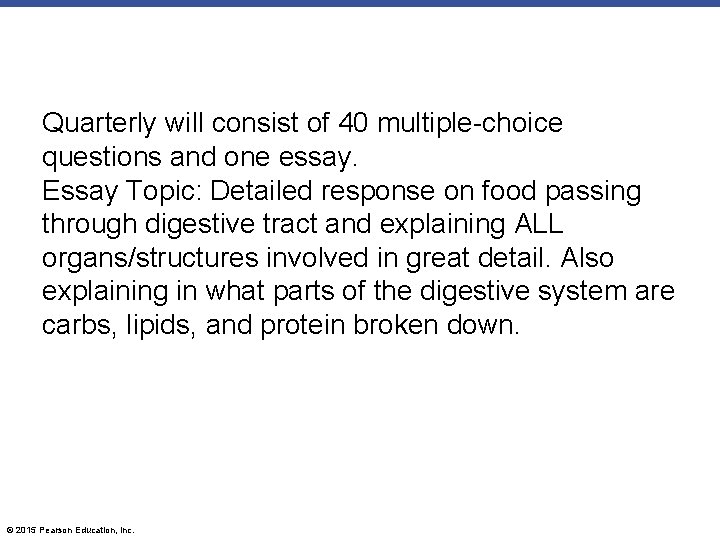 Quarterly will consist of 40 multiple-choice questions and one essay.
Essay Topic: Detailed response on food passing through digestive tract and explaining ALL organs/structures involved in great detail. Also explaining in what parts of the digestive system are carbs, lipids, and protein broken down.

© 2015 Pearson Education, Inc.